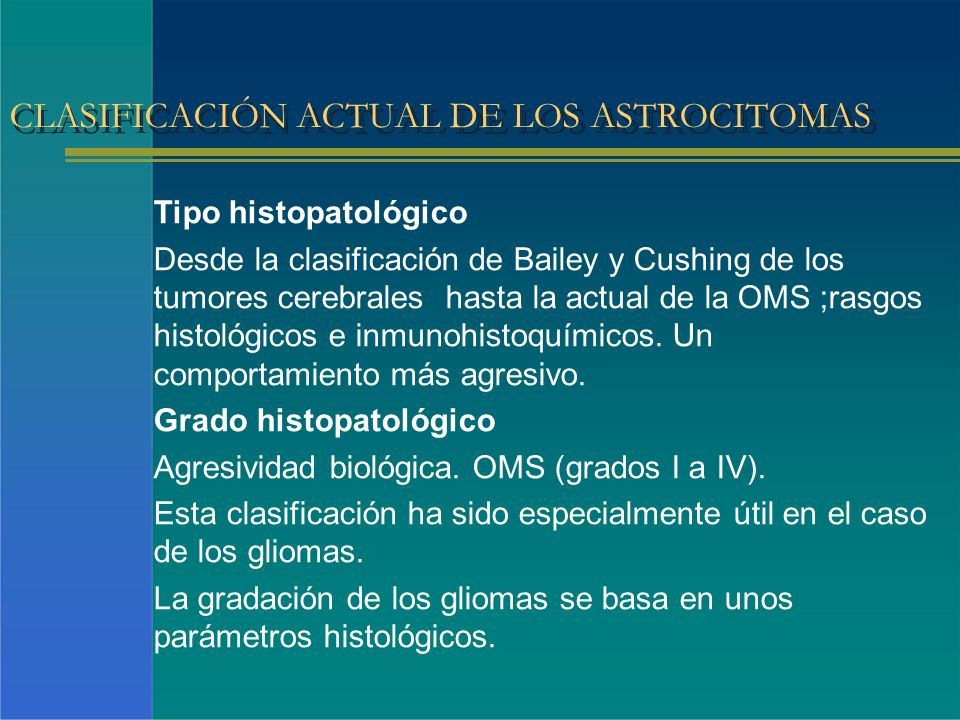 CLASIFICACIÓN ACTUAL DE LOS ASTROCITOMAS

Tipo histopatológico

Desde la clasificación de Bailey y Cushing de los tumores cerebrales hasta la actual de la OMS ;rasgos histológicos e inmunohistoquímicos. Un comportamiento más agresivo.

Grado histopatológico

Agresividad biológica. OMS (grados I a IV).

Esta clasificación ha sido especialmente útil en el caso de los gliomas.

La gradación de los gliomas se basa en unos parámetros histológicos.